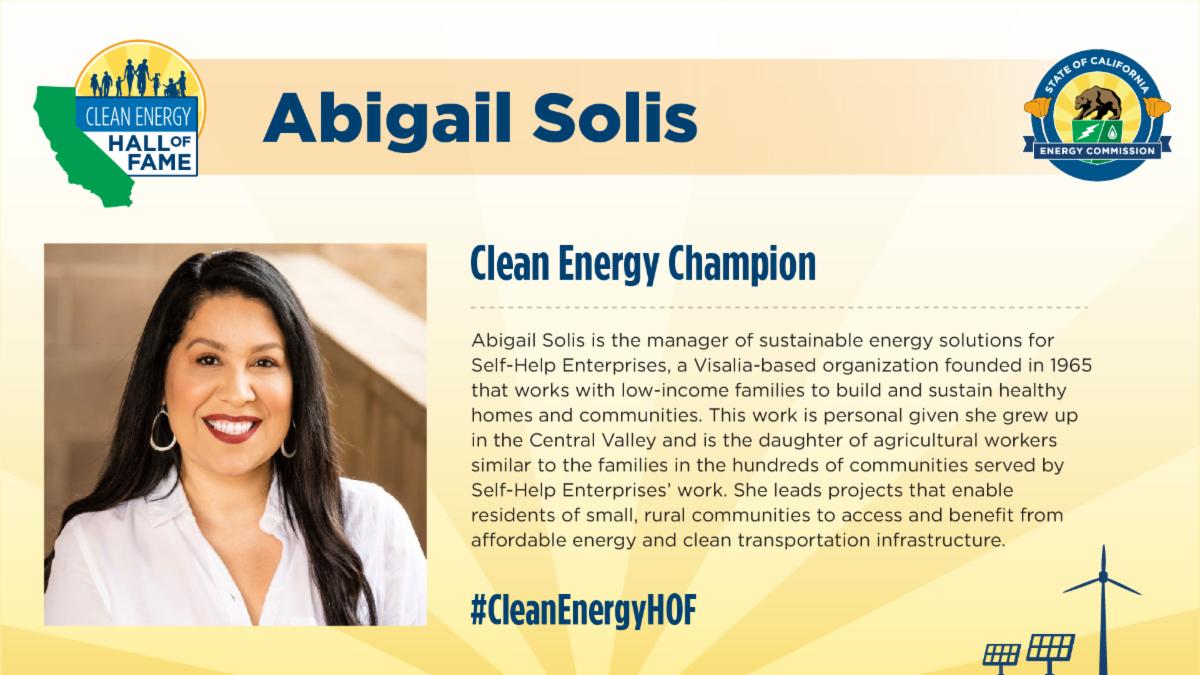 CLEAN ENERGY HALL OF FAME

Abigail Solis

STATE OF CALIFORNIA
ENERGY COMMISSION

Clean Energy Champion

Abigail Solis is the manager of sustainable energy solutions for Self-Help Enterprises, a Visalia-based organization founded in 1965 that works with low-income families to build and sustain healthy homes and communities. This work is personal given she grew up in the Central Valley and is the daughter of agricultural workers similar to the families in the hundreds of communities served by Self-Help Enterprises' work. She leads projects that enable residents of small, rural communities to access and benefit from affordable energy and clean transportation infrastructure.

#CleanEnergyHOF